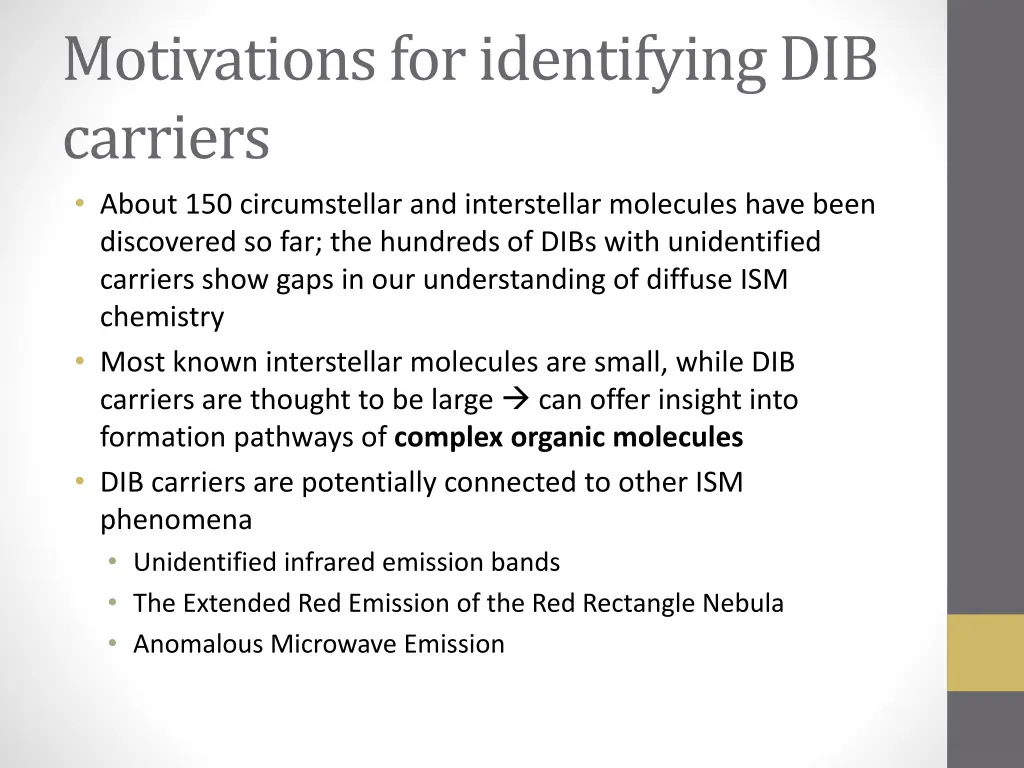 Motivations for identifying DIB carriers

• About 150 circumstellar and interstellar molecules have been discovered so far; the hundreds of DIBs with unidentified carriers show gaps in our understanding of diffuse ISM chemistry
• Most known interstellar molecules are small, while DIB carriers are thought to be large → can offer insight into formation pathways of **complex organic molecules**
• DIB carriers are potentially connected to other ISM phenomena
  • Unidentified infrared emission bands
  • The Extended Red Emission of the Red Rectangle Nebula
  • Anomalous Microwave Emission